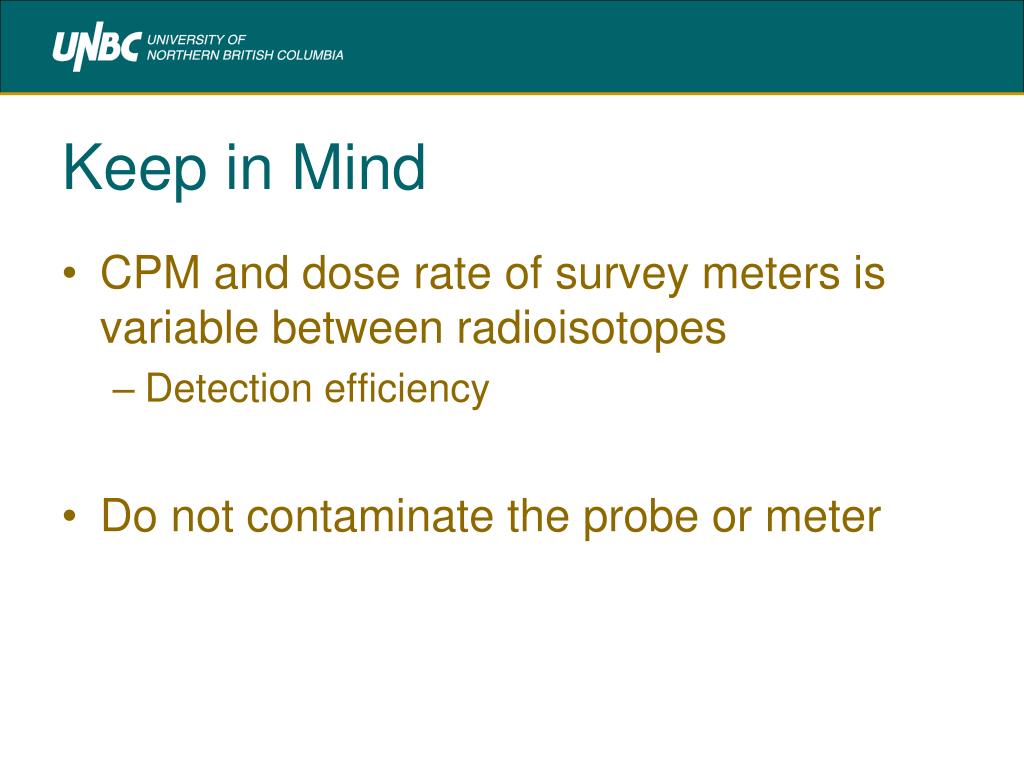 UNBC UNIVERSITY OF NORTHERN BRITISH COLUMBIA

Keep in Mind

• CPM and dose rate of survey meters is variable between radioisotopes
– Detection efficiency

• Do not contaminate the probe or meter